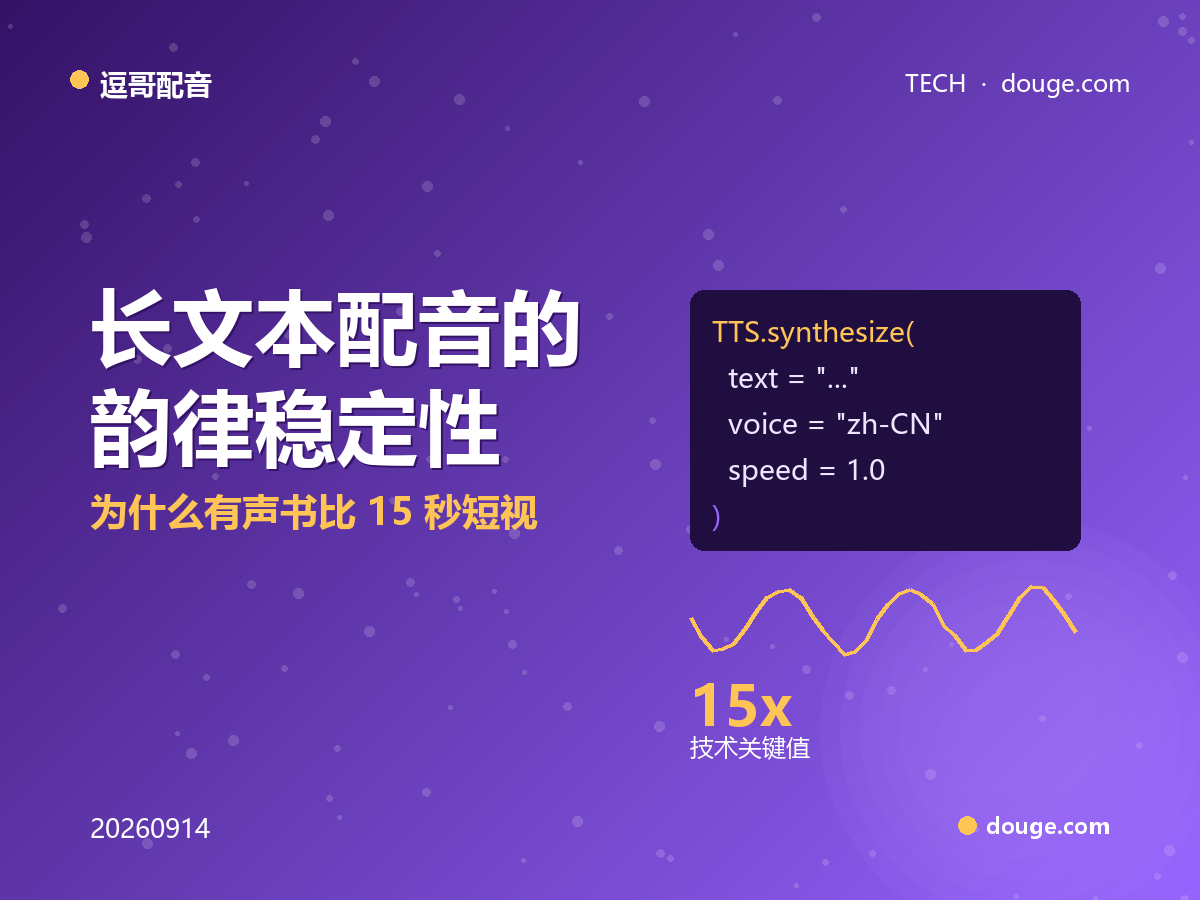 逗哥配音

TECH · douge.com

长文本配音的韵律稳定性

为什么有声书比 15 秒短视

TTS.synthesize(
text = "..."
voice = "zh-CN"
speed = 1.0
)

15x
技术关键值

20260914

douge.com